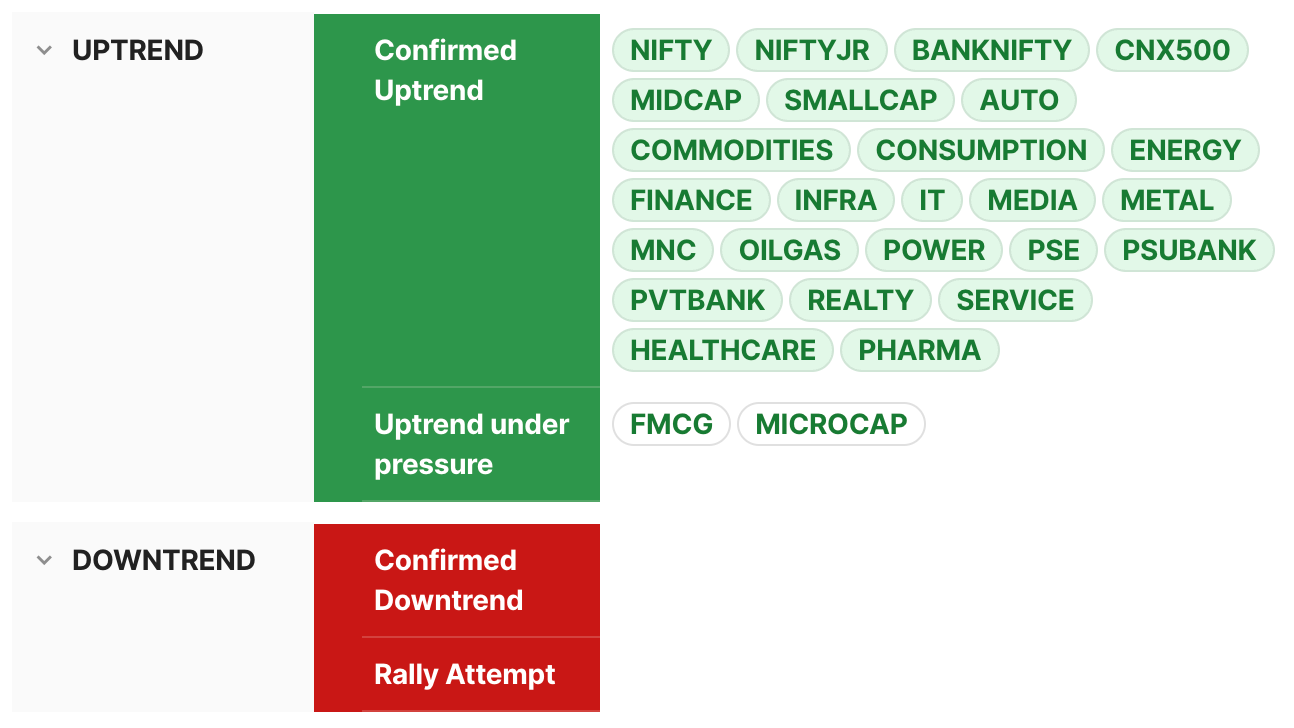 UPTREND

Confirmed Uptrend

NIFTY NIFTYJR BANKNIFTY CNX500 MIDCAP SMALLCAP AUTO COMMODITIES CONSUMPTION ENERGY FINANCE INFRA IT MEDIA METAL MNC OILGAS POWER PSE PSUBANK PVTBANK REALTY SERVICE HEALTHCARE PHARMA

Uptrend under pressure

FMCG MICROCAP

DOWNTREND

Confirmed Downtrend

Rally Attempt